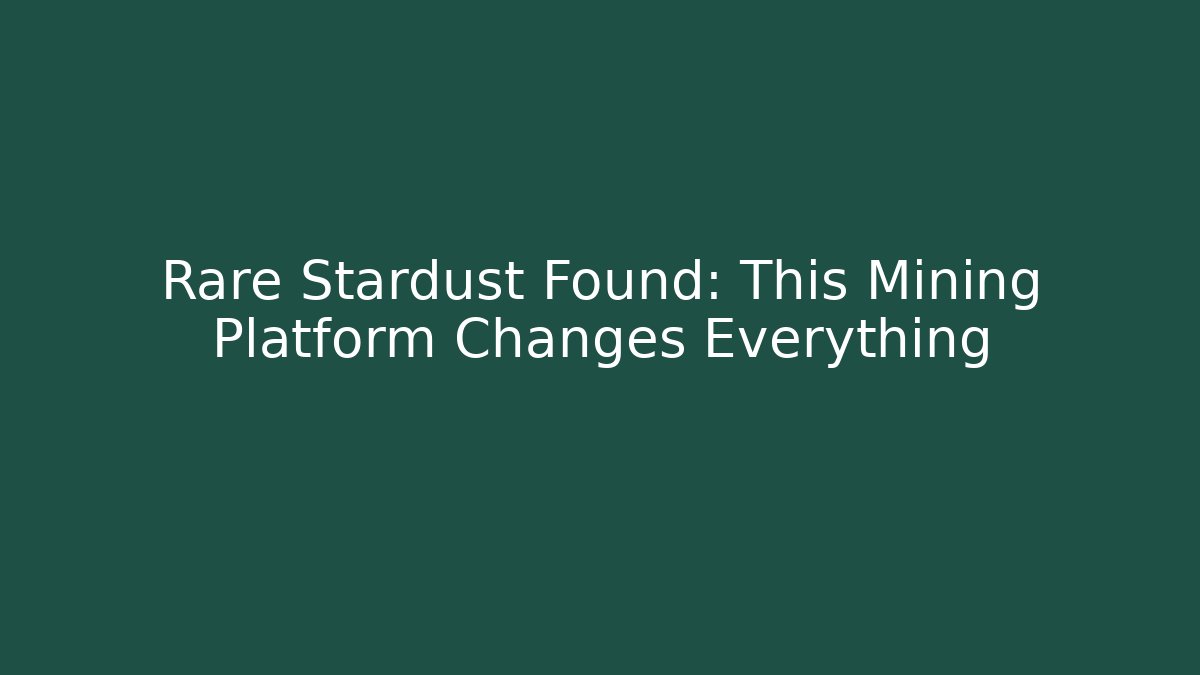 Rare Stardust Found: This Mining Platform Changes Everything